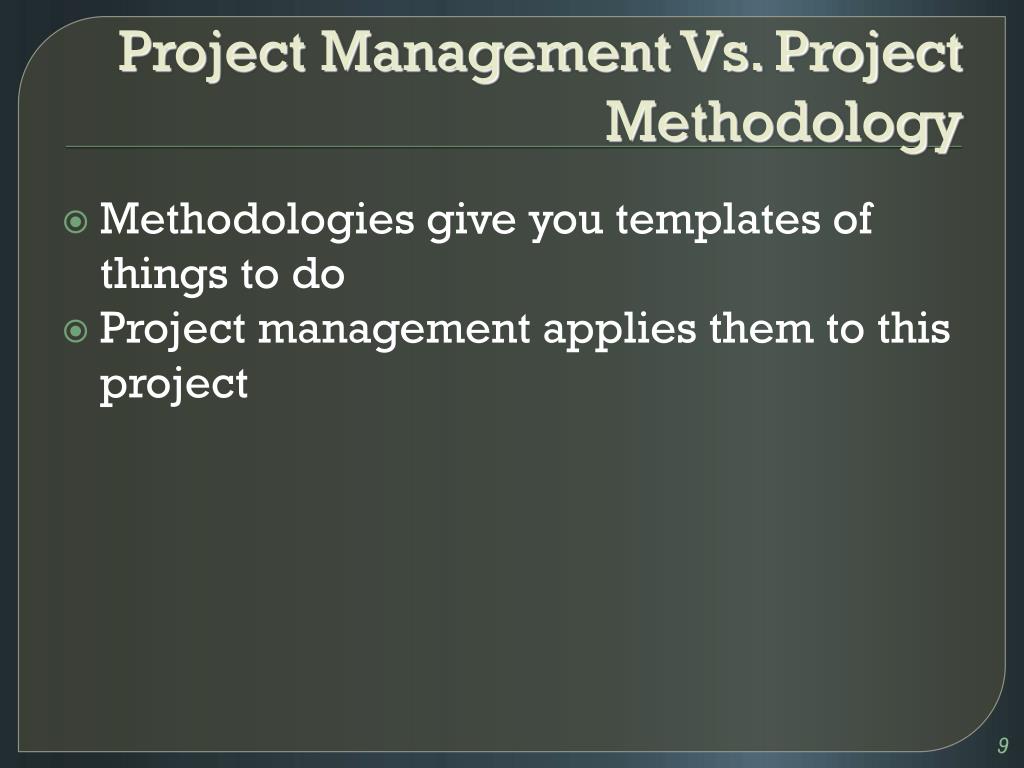 Project Management Vs. Project Methodology

Methodologies give you templates of things to do

Project management applies them to this project

9